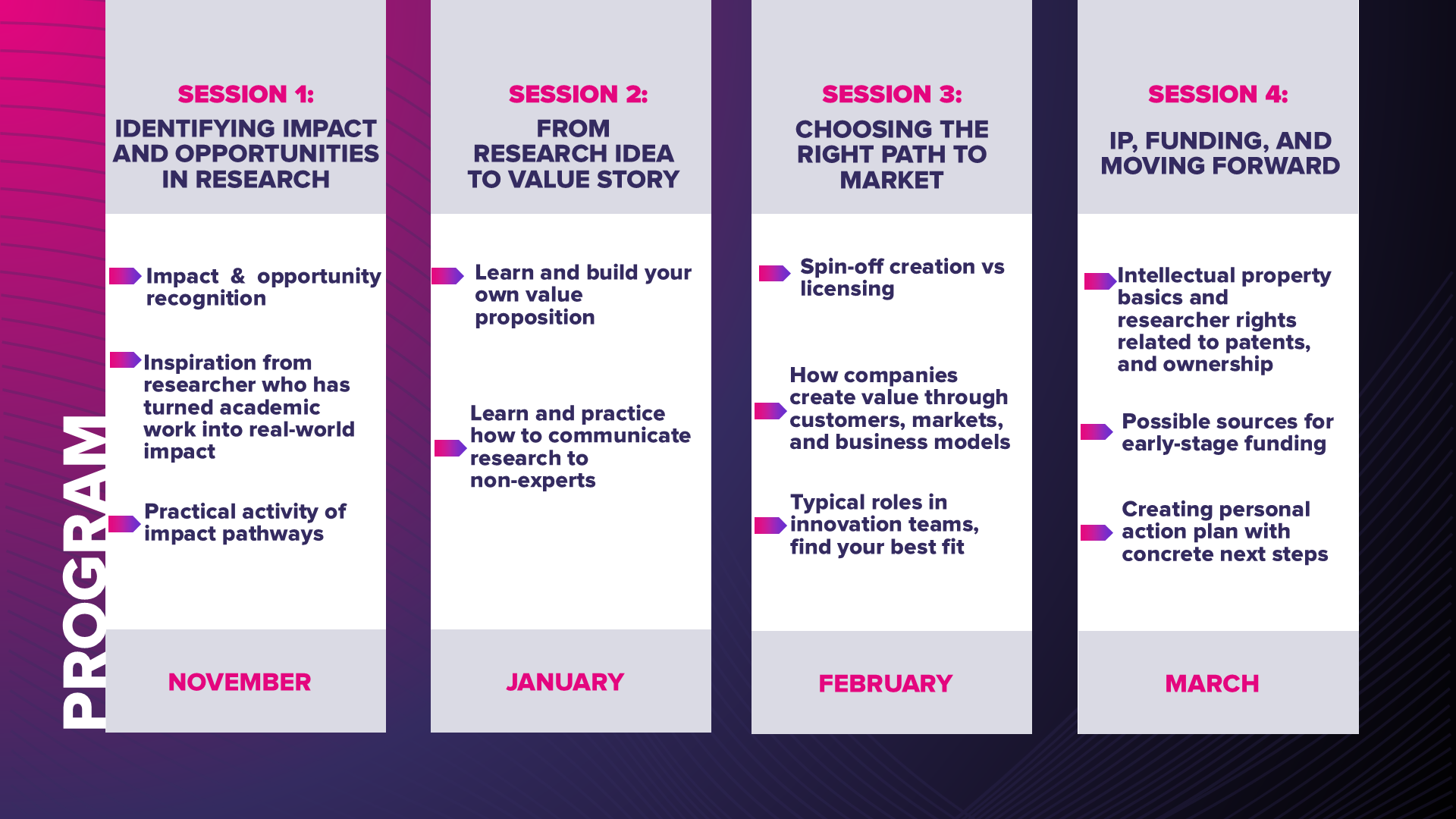 PROGRAM

SESSION 1:
IDENTIFYING IMPACT AND OPPORTUNITIES IN RESEARCH

Impact & opportunity recognition

Inspiration from researcher who has turned academic work into real-world impact

Practical activity of impact pathways

NOVEMBER

SESSION 2:
FROM RESEARCH IDEA TO VALUE STORY

Learn and build your own value proposition

Learn and practice how to communicate research to non-experts

JANUARY

SESSION 3:
CHOOSING THE RIGHT PATH TO MARKET

Spin-off creation vs licensing

How companies create value through customers, markets, and business models

Typical roles in innovation teams, find your best fit

FEBRUARY

SESSION 4:
IP, FUNDING, AND MOVING FORWARD

Intellectual property basics and researcher rights related to patents, and ownership

Possible sources for early-stage funding

Creating personal action plan with concrete next steps

MARCH